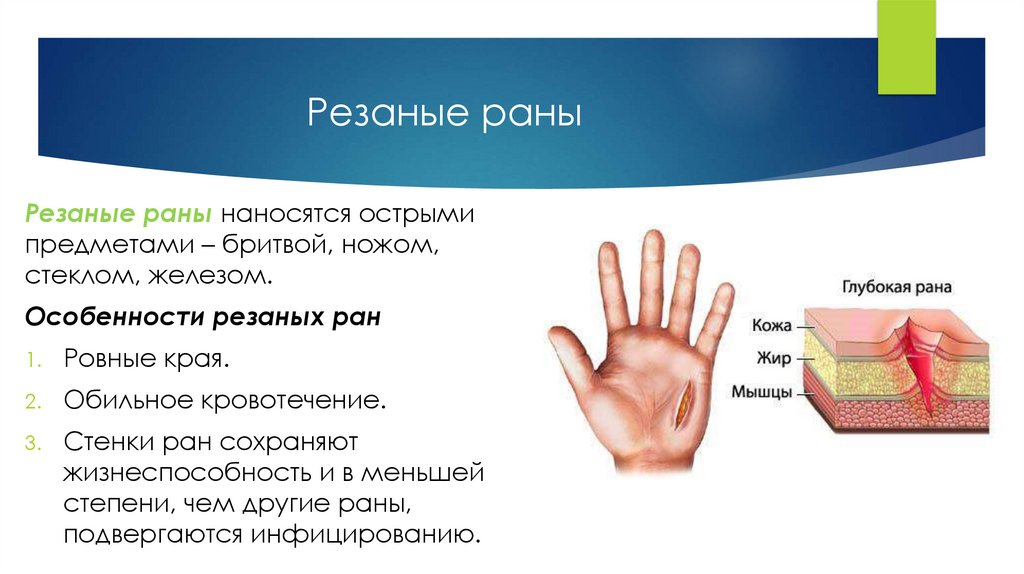 Резаные раны

Резаные раны наносятся острыми предметами – бритвой, ножом, стеклом, железом.

Особенности резаных ран

1. Ровные края.
2. Обильное кровотечение.
3. Стенки ран сохраняют жизнеспособность и в меньшей степени, чем другие раны, подвергаются инфицированию.

Глубокая рана
Кожа
Жир
Мышцы